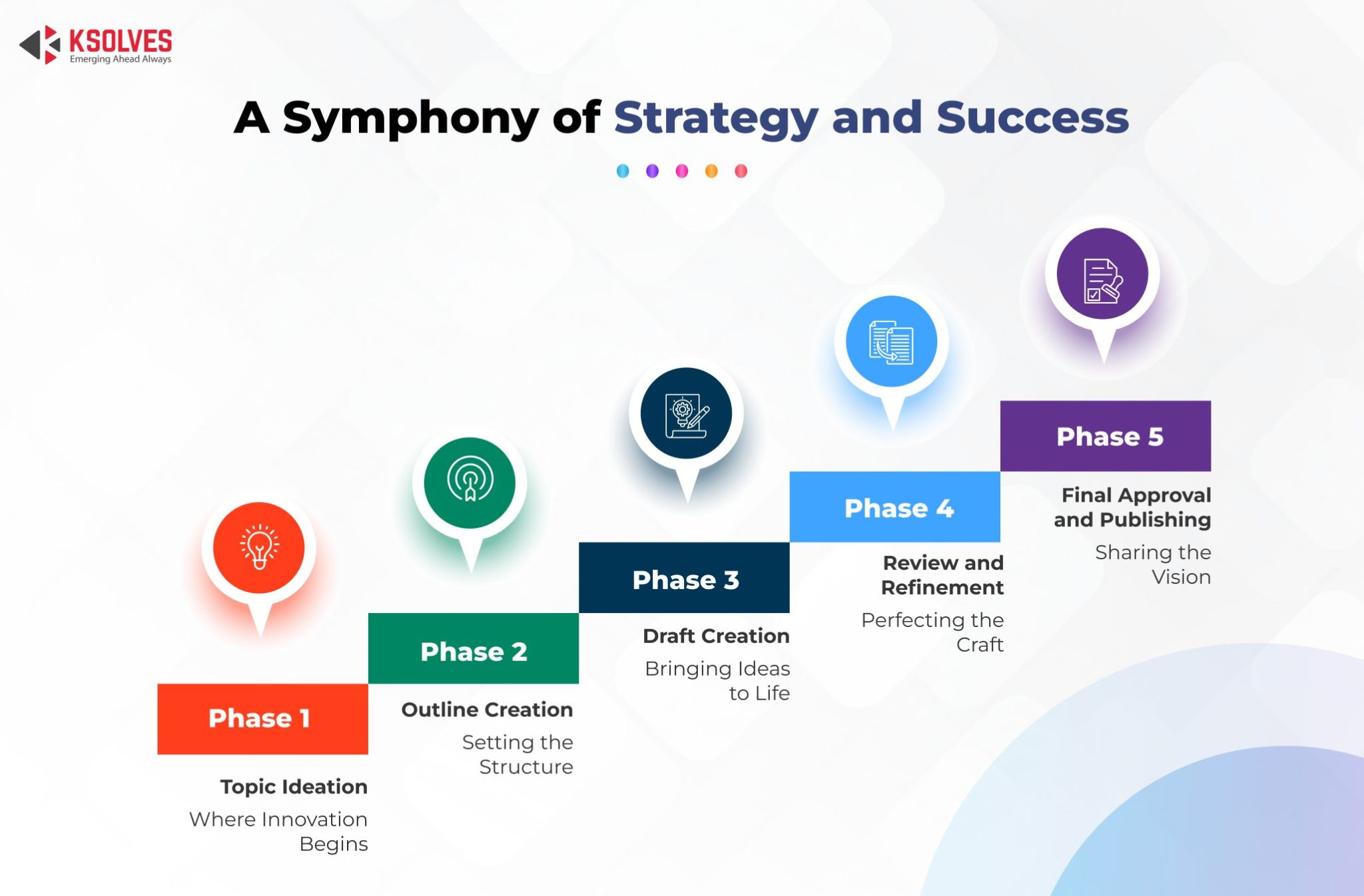 KSOLVES
Emerging Ahead Always

A Symphony of Strategy and Success

Phase 1

Topic Ideation

Where Innovation Begins

Phase 2

Outline Creation

Setting the Structure

Phase 3

Draft Creation

Bringing Ideas to Life

Phase 4

Review and Refinement

Perfecting the Craft

Phase 5

Final Approval and Publishing

Sharing the Vision